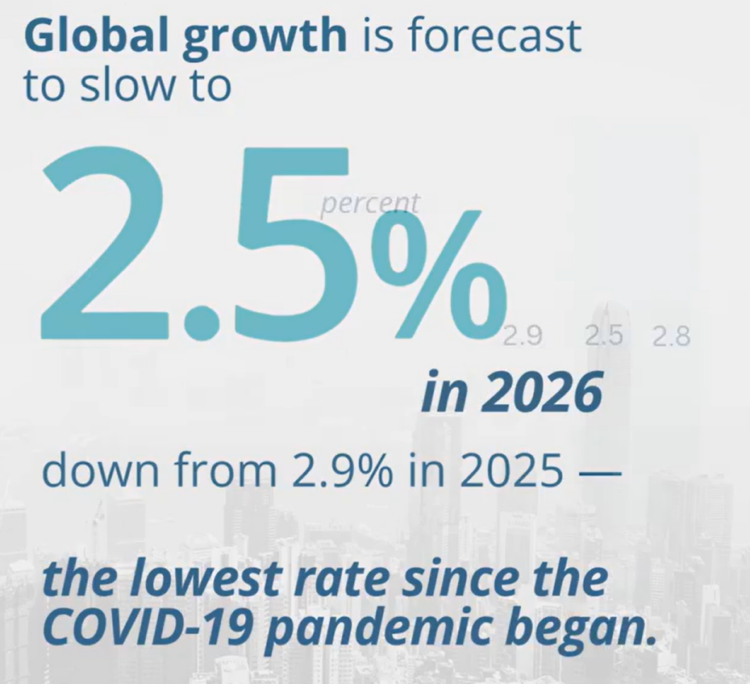 Global growth is forecast to slow to

2.5%

percent

2.9 2.5 2.8

in 2026

down from 2.9% in 2025 —

the lowest rate since the COVID-19 pandemic began.